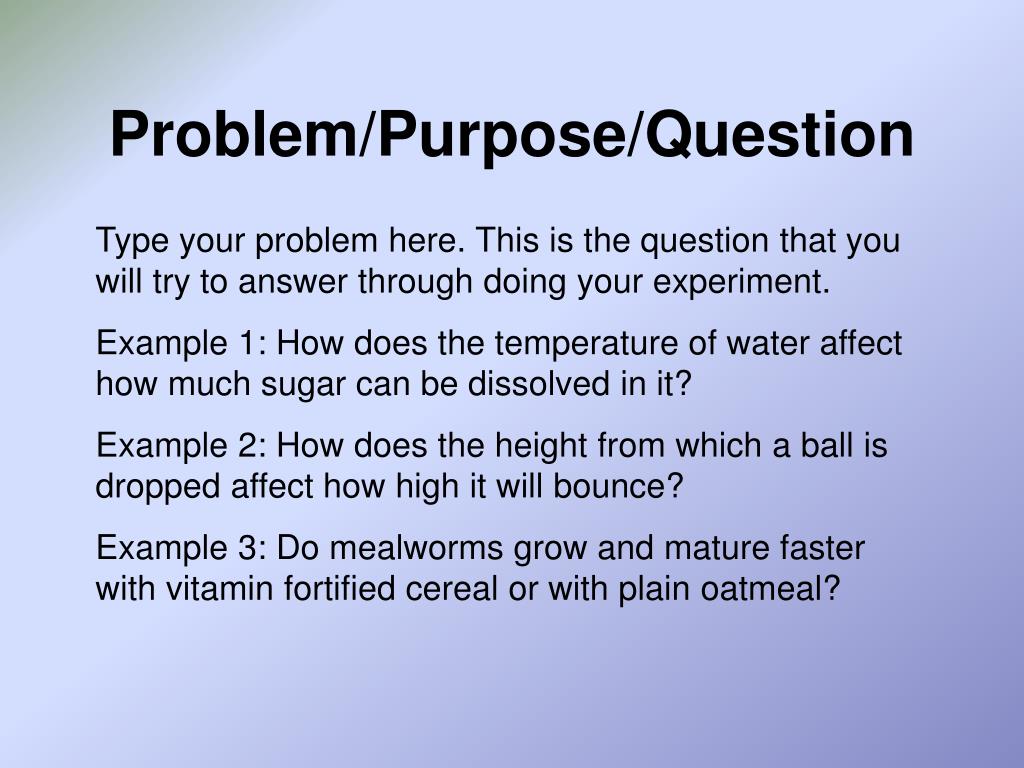 Problem/Purpose/Question

Type your problem here. This is the question that you will try to answer through doing your experiment.

Example 1: How does the temperature of water affect how much sugar can be dissolved in it?

Example 2: How does the height from which a ball is dropped affect how high it will bounce?

Example 3: Do mealworms grow and mature faster with vitamin fortified cereal or with plain oatmeal?